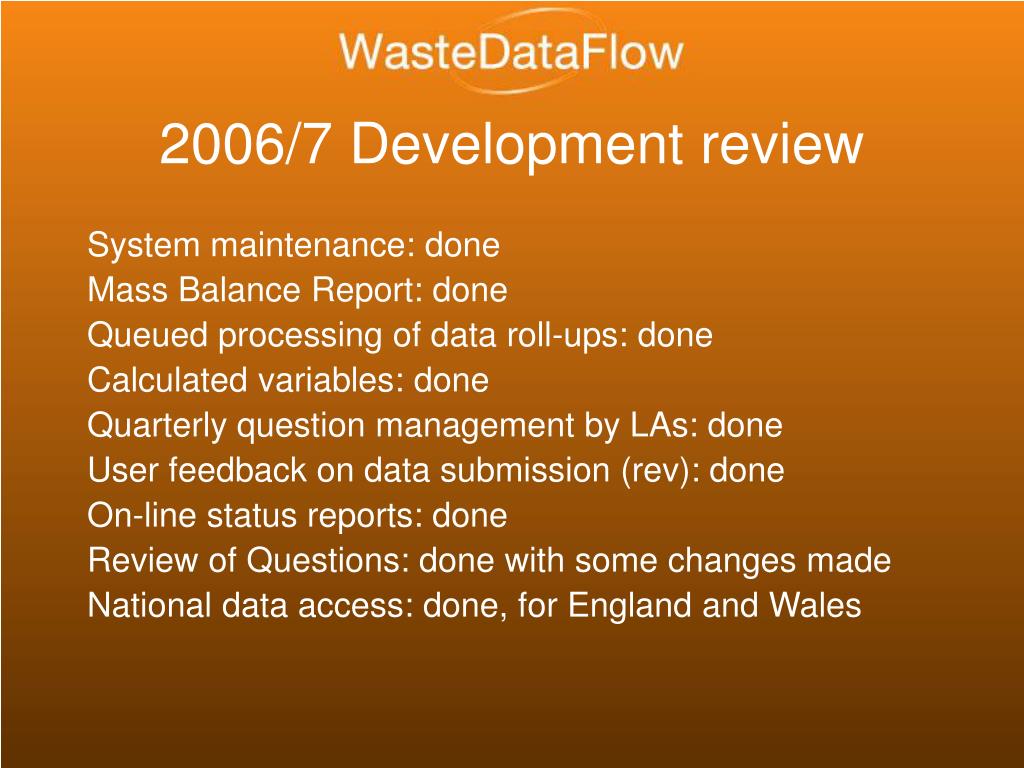 WasteDataFlow

2006/7 Development review

System maintenance: done
Mass Balance Report: done
Queued processing of data roll-ups: done
Calculated variables: done
Quarterly question management by LAs: done
User feedback on data submission (rev): done
On-line status reports: done
Review of Questions: done with some changes made
National data access: done, for England and Wales